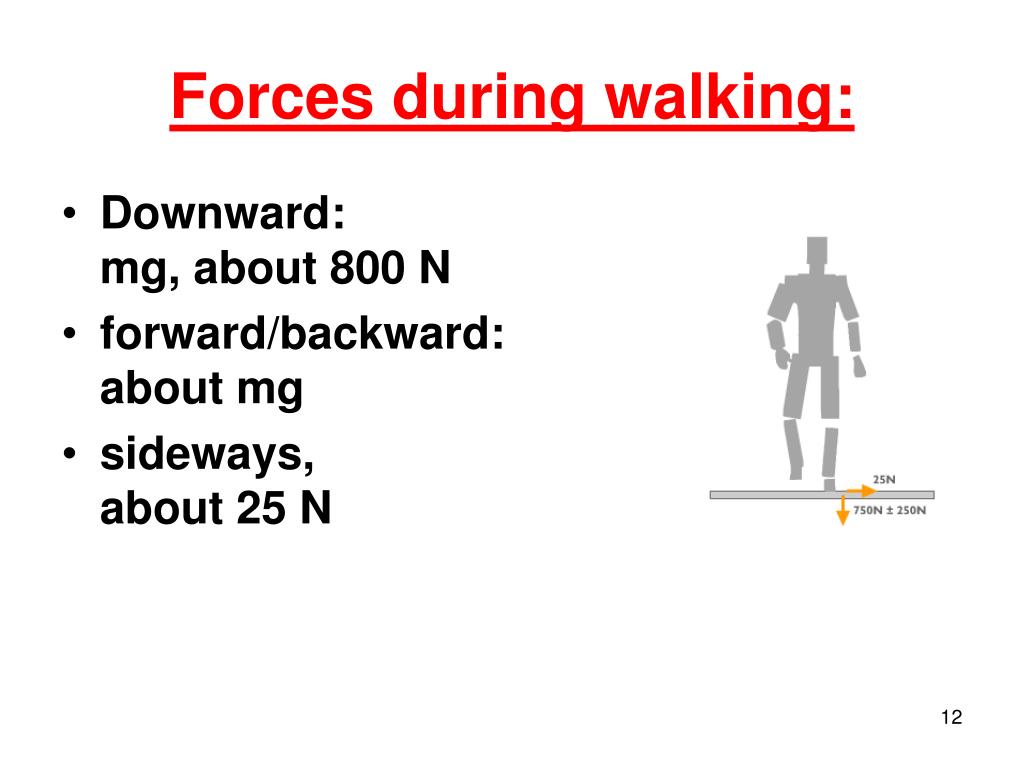 Forces during walking:

• Downward:
mg, about 800 N
• forward/backward:
about mg
• sideways,
about 25 N

25N
750N ± 250N

12